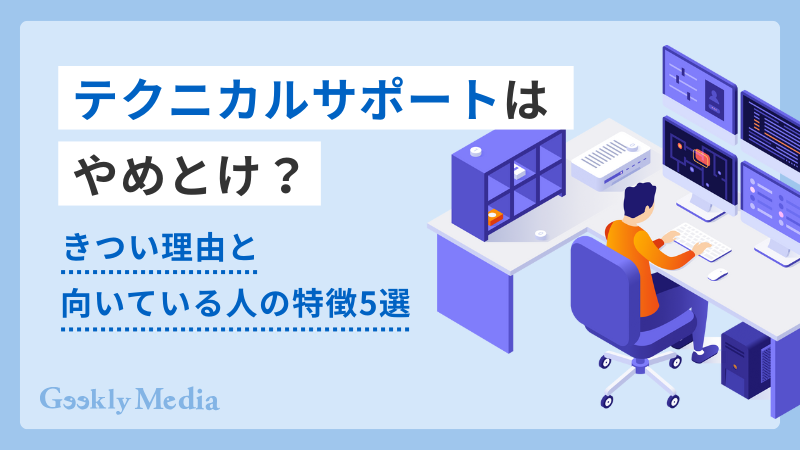 テクニカルサポートは
やめとけ？

きつい理由と
向いている人の特徴5選

Geekly Media